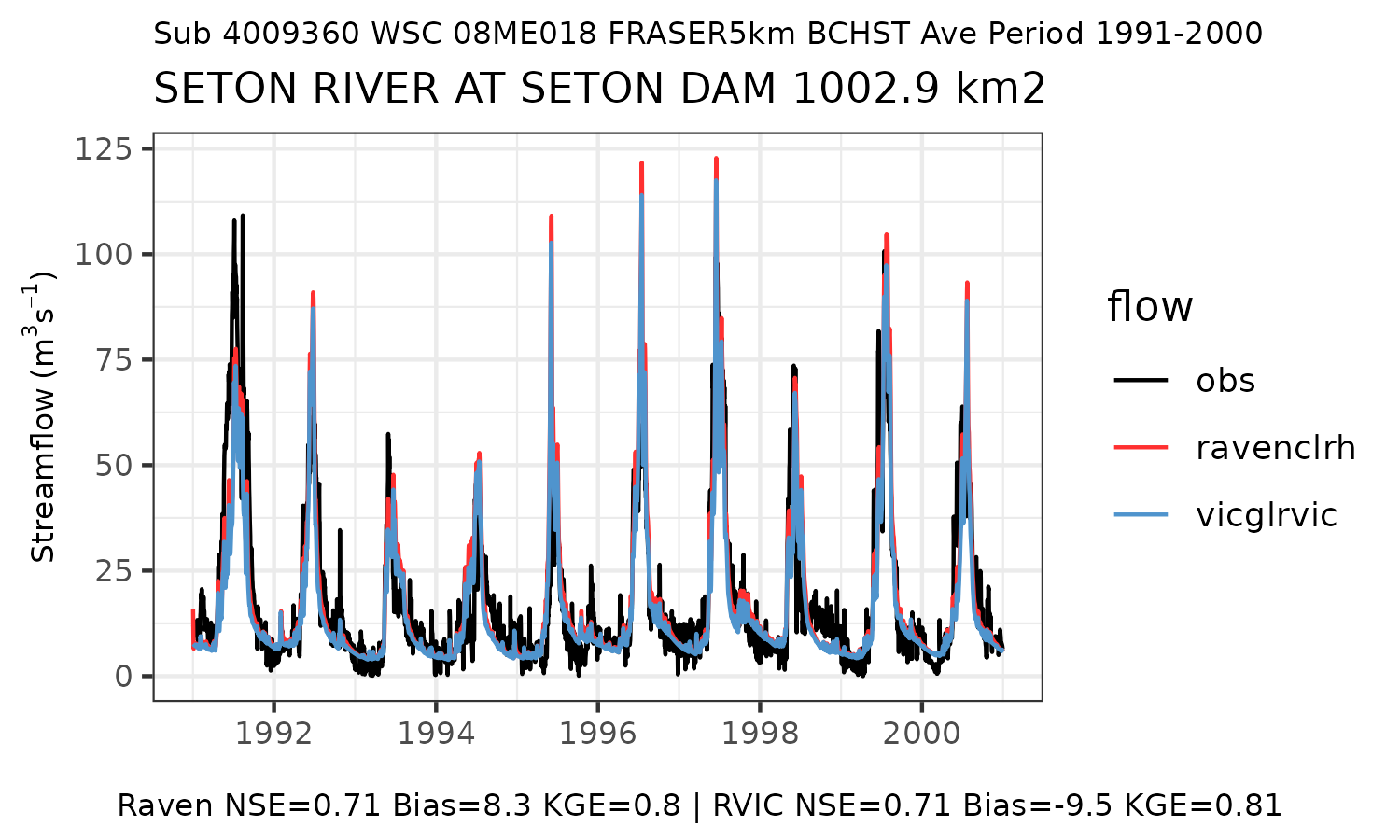 Sub 4009360 WSC 08ME018 FRASER5km BCHST Ave Period 1991-2000

SETON RIVER AT SETON DAM 1002.9 km2

Streamflow ($m^3s^{-1}$)

125
100
75
50
25
0

1992
1994
1996
1998
2000

flow
obs
ravenclrh
vicglrvic

Raven NSE=0.71 Bias=8.3 KGE=0.8 | RVIC NSE=0.71 Bias=-9.5 KGE=0.81